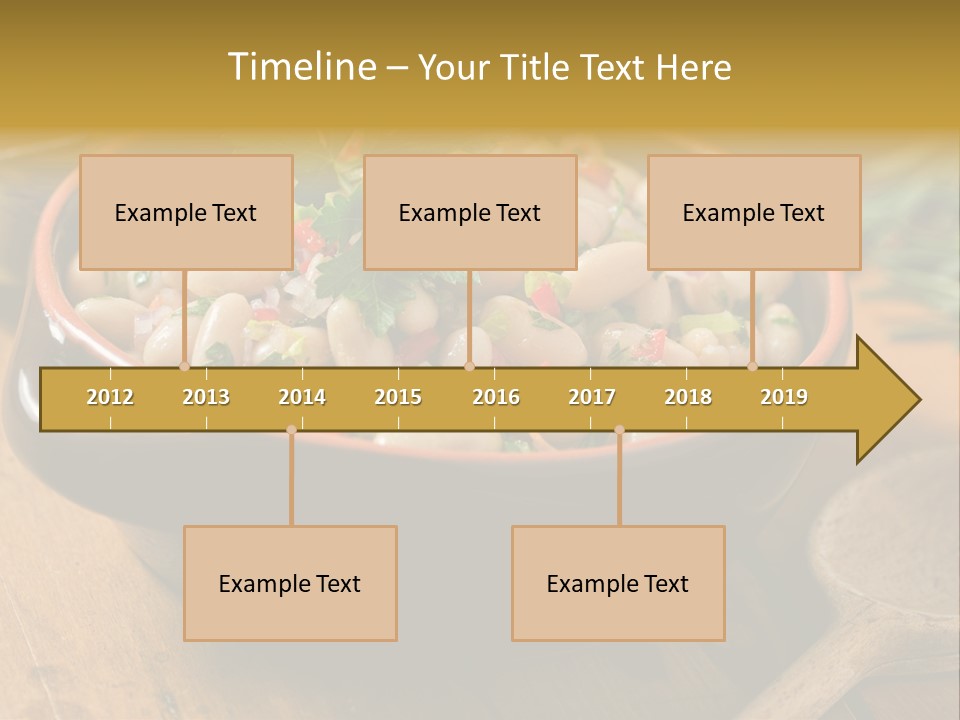 Timeline – Your Title Text Here

Example Text

Example Text

Example Text

2012 2013 2014 2015 2016 2017 2018 2019

Example Text

Example Text